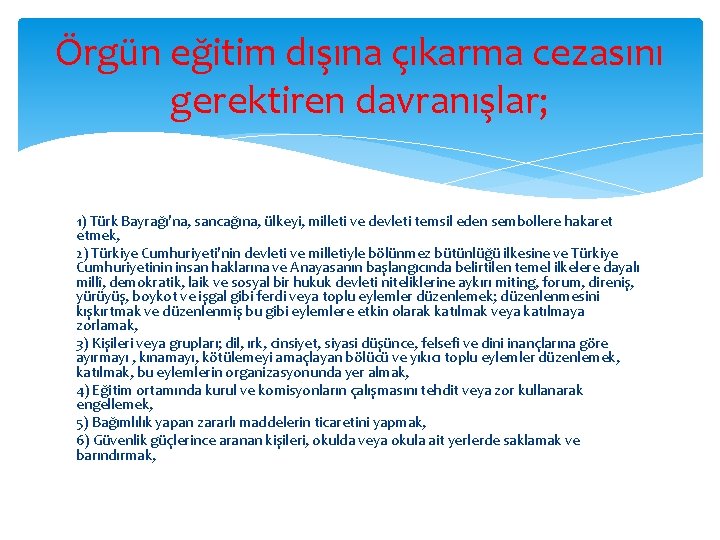 Örgün eğitim dışına çıkarma cezasını gerektiren davranışlar;

1) Türk Bayrağı'na, sancağına, ülkeyi, milleti ve devleti temsil eden sembollere hakaret etmek,

2) Türkiye Cumhuriyeti'nin devleti ve milletiyle bölünmez bütünlüğü ilkesine ve Türkiye Cumhuriyetinin insan haklarına ve Anayasanın başlangıcında belirtilen temel ilkelere dayalı millî, demokratik, laik ve sosyal bir hukuk devleti niteliklerine aykırı miting, forum, direniş, yürüyüş, boykot ve işgal gibi ferdi veya toplu eylemler düzenlemek; düzenlenmesini kışkırtmak ve düzenlenmiş bu gibi eylemlere etkin olarak katılmak veya katılmaya zorlamak,

3) Kişileri veya grupları; dil, ırk, cinsiyet, siyasi düşünce, felsefi ve dini inançlarına göre ayırmayı , kınamayı, kötülemeyi amaçlayan bölücü ve yıkıcı toplu eylemler düzenlemek, katılmak, bu eylemlerin organizasyonunda yer almak,

4) Eğitim ortamında kurul ve komisyonların çalışmasını tehdit veya zor kullanarak engellemek,

5) Bağımlılık yapan zararlı maddelerin ticaretini yapmak,

6) Güvenlik güçlerince aranan kişileri, okulda veya okula ait yerlerde saklamak ve barındırmak,